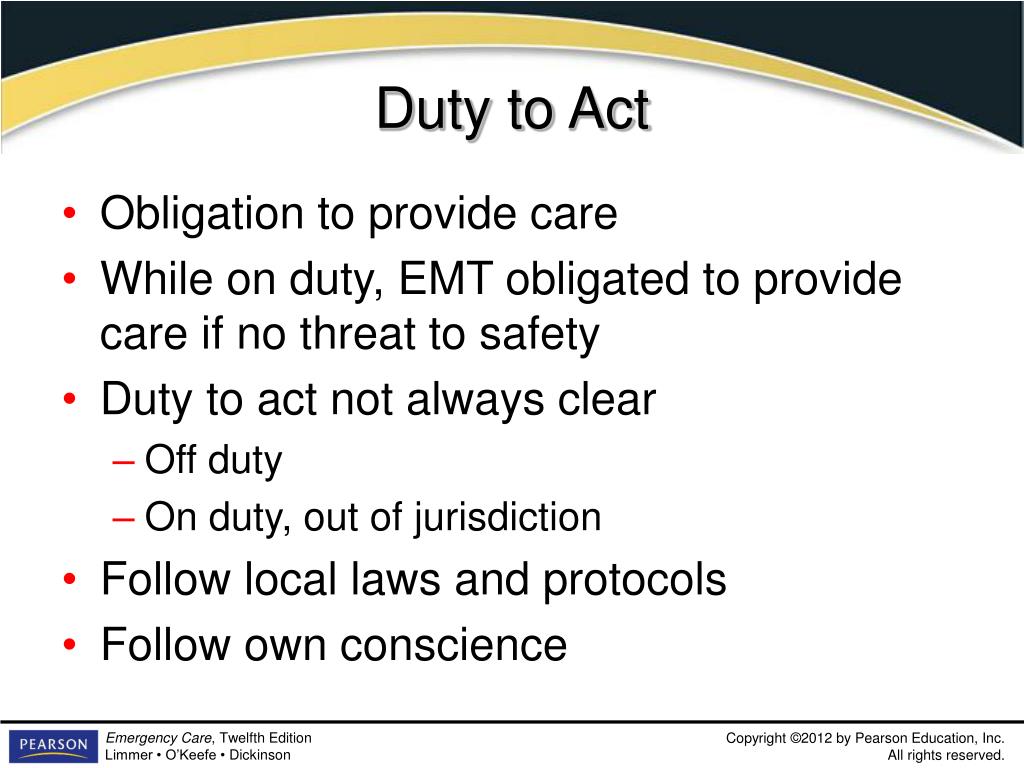 Duty to Act

• Obligation to provide care
• While on duty, EMT obligated to provide care if no threat to safety
• Duty to act not always clear
– Off duty
– On duty, out of jurisdiction
• Follow local laws and protocols
• Follow own conscience

PEARSON

Emergency Care, Twelfth Edition
Limmer • O'Keefe • Dickinson

Copyright ©2012 by Pearson Education, Inc.
All rights reserved.